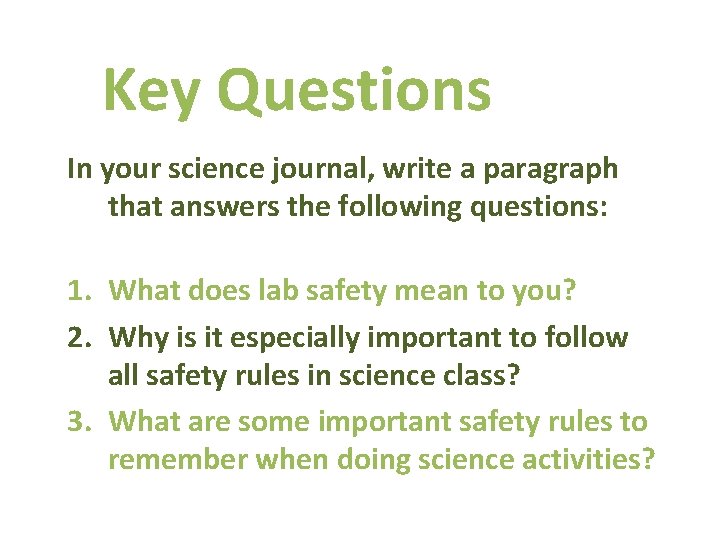 Key Questions

In your science journal, write a paragraph that answers the following questions:

1. What does lab safety mean to you?
2. Why is it especially important to follow all safety rules in science class?
3. What are some important safety rules to remember when doing science activities?